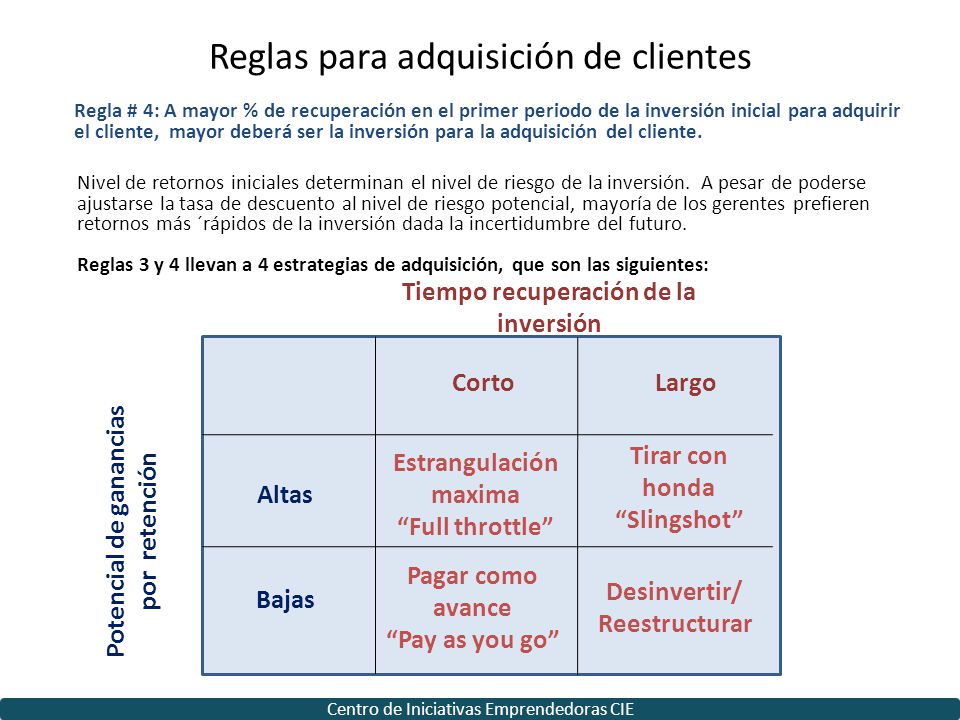 Reglas para adquisición de clientes

Regla # 4: A mayor % de recuperación en el primer periodo de la inversión inicial para adquirir el cliente, mayor deberá ser la inversión para la adquisición del cliente.

Nivel de retornos iniciales determinan el nivel de riesgo de la inversión. A pesar de poderse ajustarse la tasa de descuento al nivel de riesgo potencial, mayoría de los gerentes prefieren retornos más ´rápidos de la inversión dada la incertidumbre del futuro.

Reglas 3 y 4 llevan a 4 estrategias de adquisición, que son las siguientes:

Tiempo recuperación de la inversión

Potencial de ganancias por retención

| | Corto | Largo |
|---|---|---|
| Altas | Estrangulación maxima “Full throttle” | Tirar con honda “Slingshot” |
| Bajas | Pagar como avance “Pay as you go” | Desinvertir/ Reestructurar |

Centro de Iniciativas Emprendedoras CIE